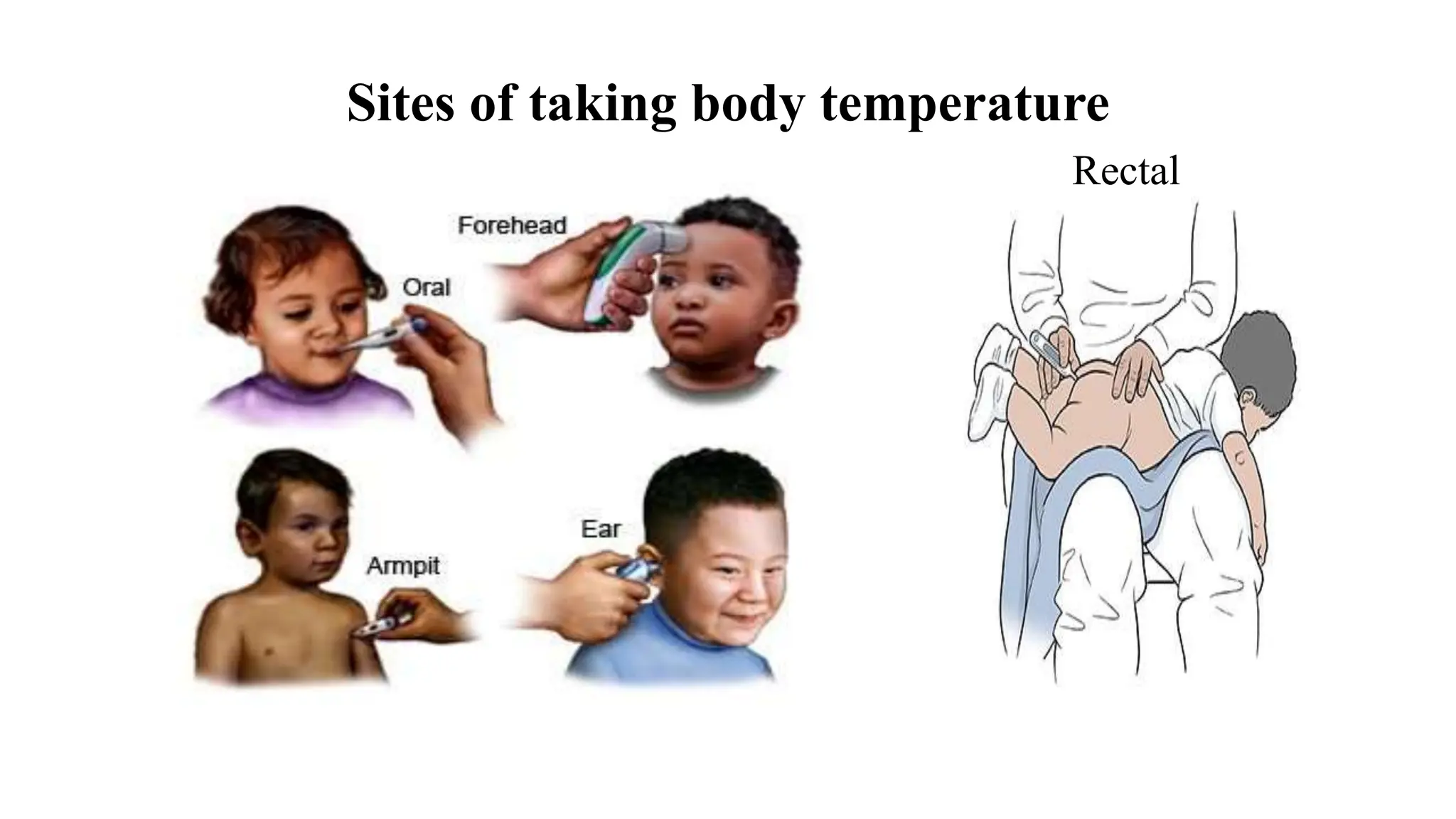 Sites of taking body temperature

Rectal

Forehead

Oral

Ear

Armpit